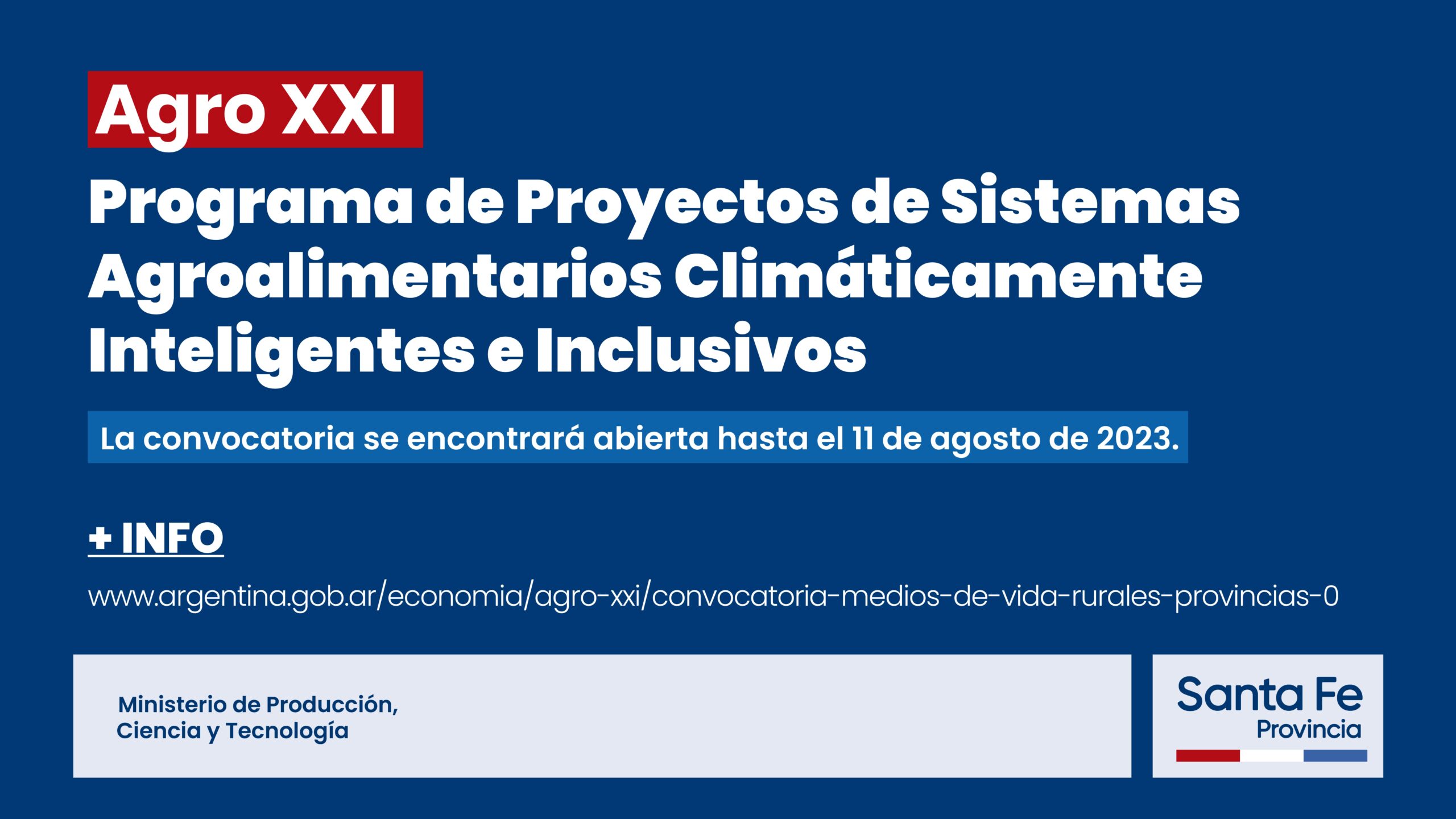 Agro XXI

Programa de Proyectos de Sistemas Agroalimentarios Climáticamente Inteligentes e Inclusivos

La convocatoria se encontrará abierta hasta el 11 de agosto de 2023.

+ INFO

www.argentina.gob.ar/economia/agro-xxi/convocatoria-medios-de-vida-rurales-provincias-0

Ministerio de Producción, Ciencia y Tecnología

Santa Fe
Provincia